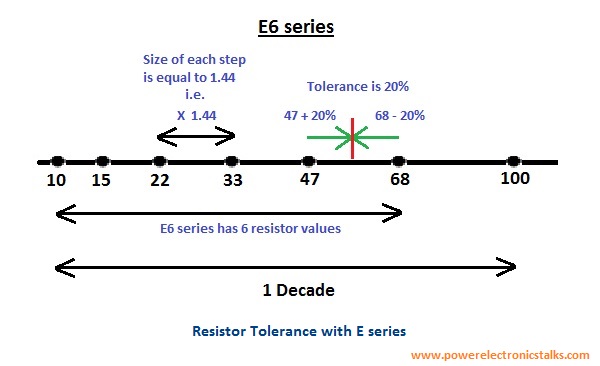 E6 series

Size of each step is equal to 1.44 i.e.

X 1.44

Tolerance is 20%

47 + 20%

68 - 20%

10 15 22 33 47 68 100

E6 series has 6 resistor values

1 Decade

Resistor Tolerance with E series

www.powerelectronicstalks.com